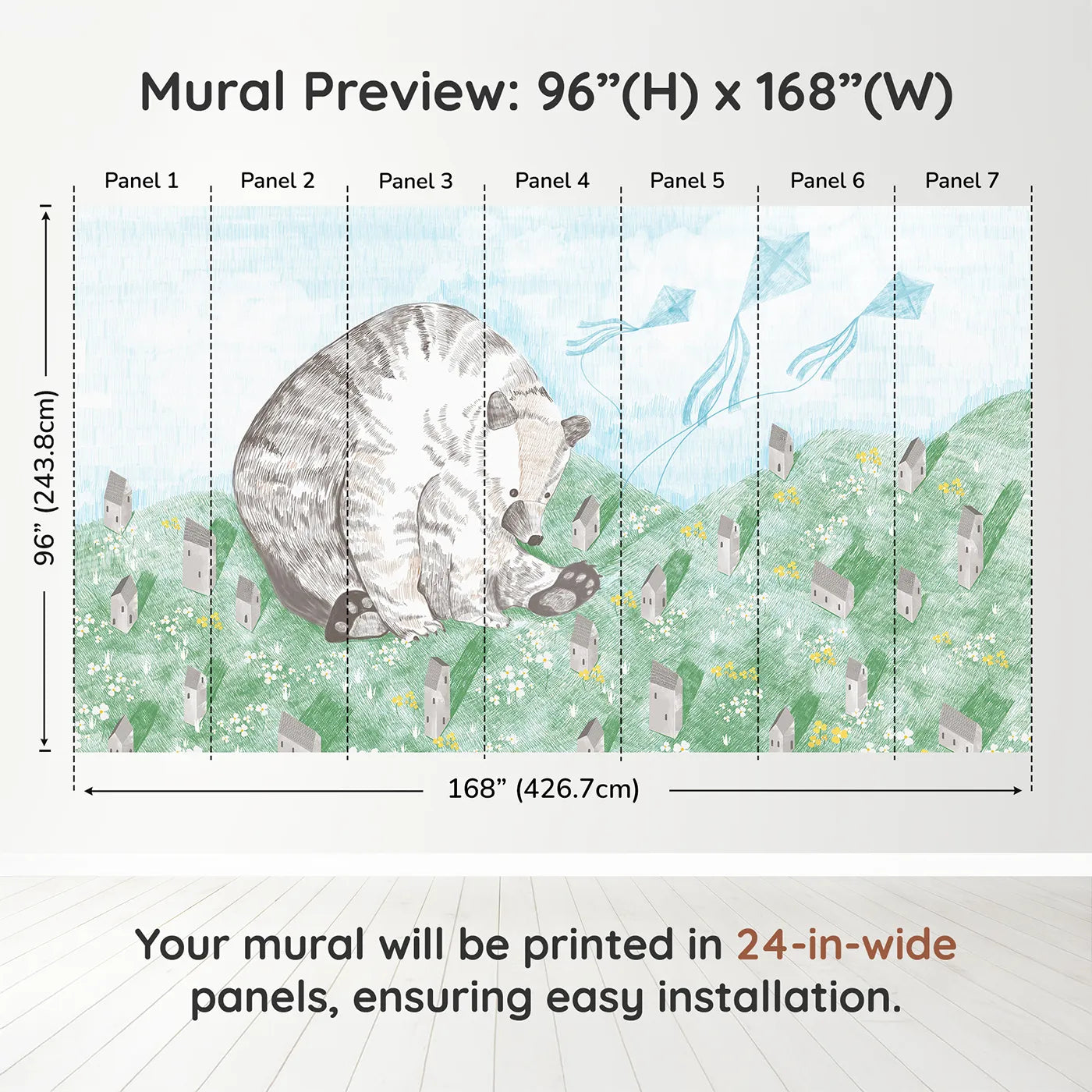 Mural Preview: 96”(H) x 168”(W)

Panel 1 Panel 2 Panel 3 Panel 4 Panel 5 Panel 6 Panel 7

96” (243.8cm)

168” (426.7cm)

Your mural will be printed in 24-in-wide panels, ensuring easy installation.